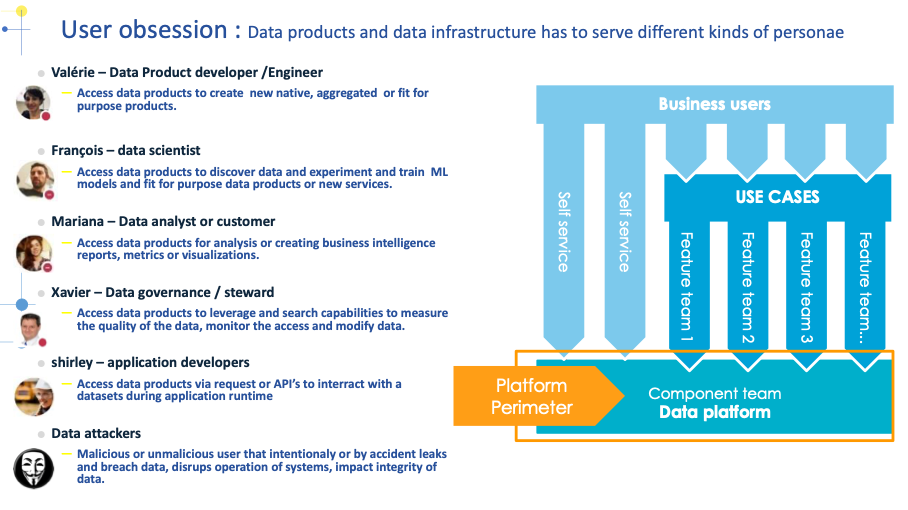 User obsession : Data products and data infrastructure has to serve different kinds of personae

Valérie – Data Product developer /Engineer

— Access data products to create new native, aggregated or fit for purpose products.

François – data scientist

— Access data products to discover data and experiment and train ML models and fit for purpose data products or new services.

Mariana – Data analyst or customer

— Access data products for analysis or creating business intelligence reports, metrics or visualizations.

Xavier – Data governance / steward

— Access data products to leverage and search capabilities to measure the quality of the data, monitor the access and modify data.

shirley – application developers

— Access data products via request or API's to interract with a datasets during application runtime

Data attackers

— Malicious or unmalicious user that intentionaly or by accident leaks and breach data, disrups operation of systems, impact integrity of data.

Business users

Self service

Self service

USE CASES

Feature team 1

Feature team 2

Feature team 3

Feature team…

Platform Perimeter

Component team
Data platform